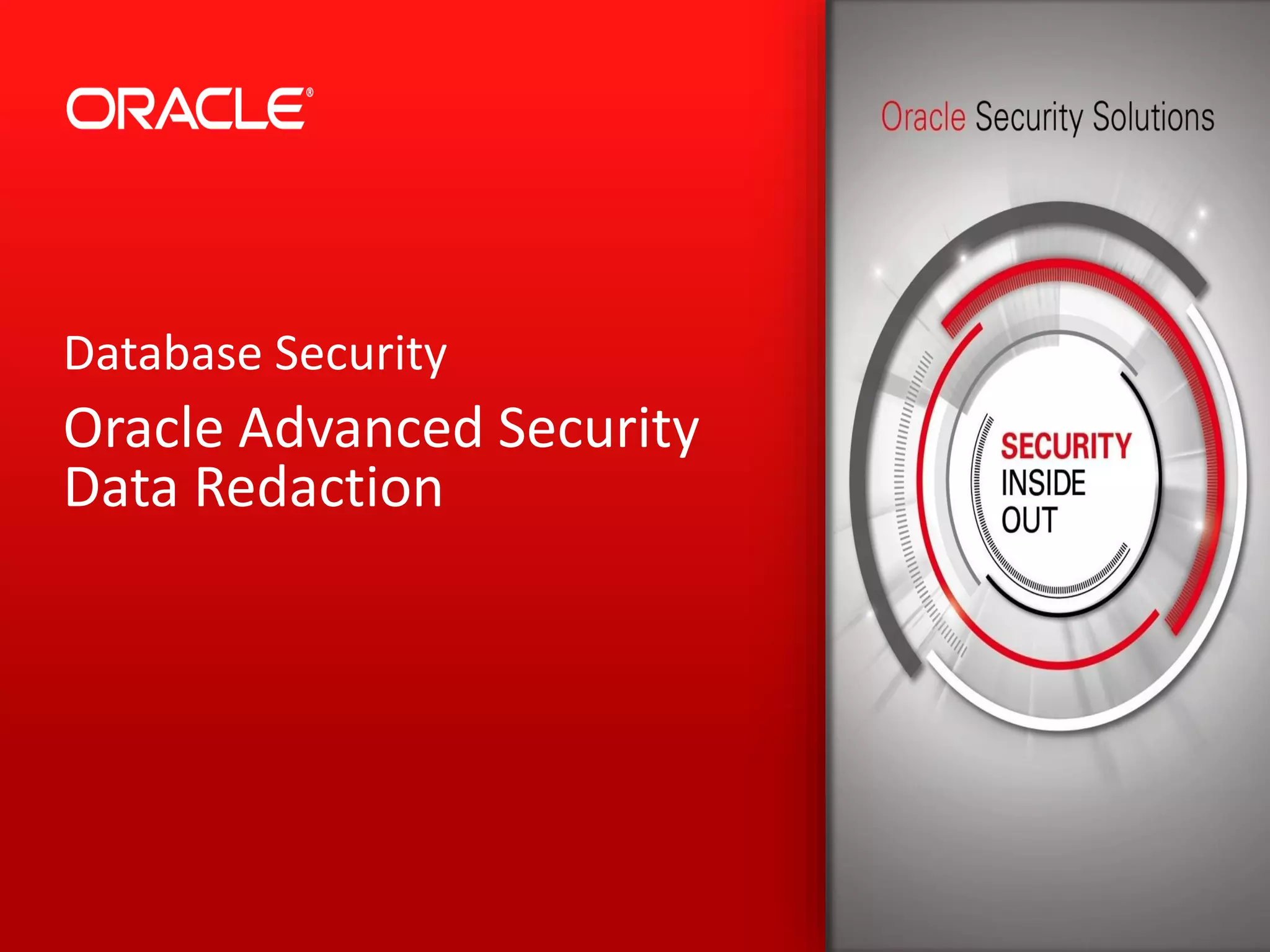 ORACLE®

Database Security

Oracle Advanced Security
Data Redaction

Oracle Security Solutions

SECURITY
INSIDE
OUT